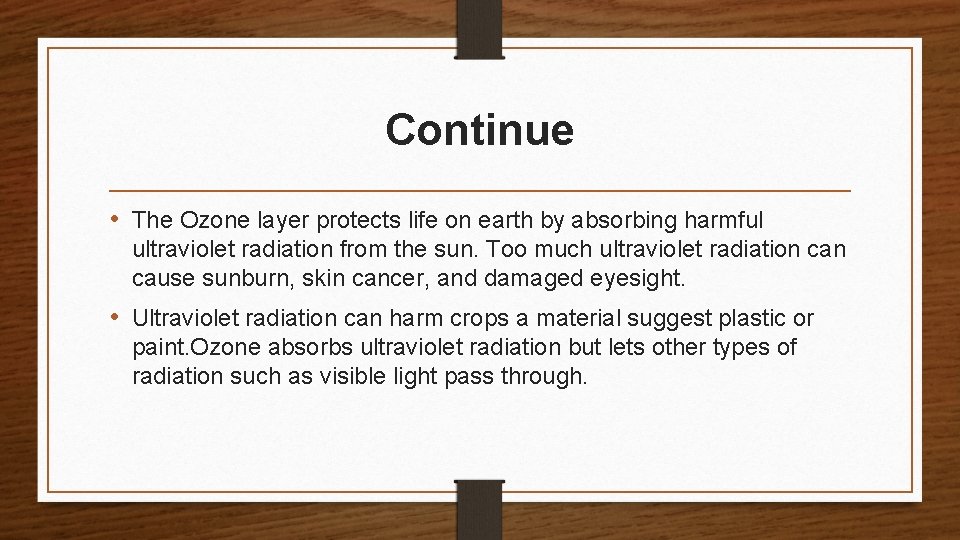 Continue

• The Ozone layer protects life on earth by absorbing harmful ultraviolet radiation from the sun. Too much ultraviolet radiation can cause sunburn, skin cancer, and damaged eyesight.

• Ultraviolet radiation can harm crops a material suggest plastic or paint.Ozone absorbs ultraviolet radiation but lets other types of radiation such as visible light pass through.